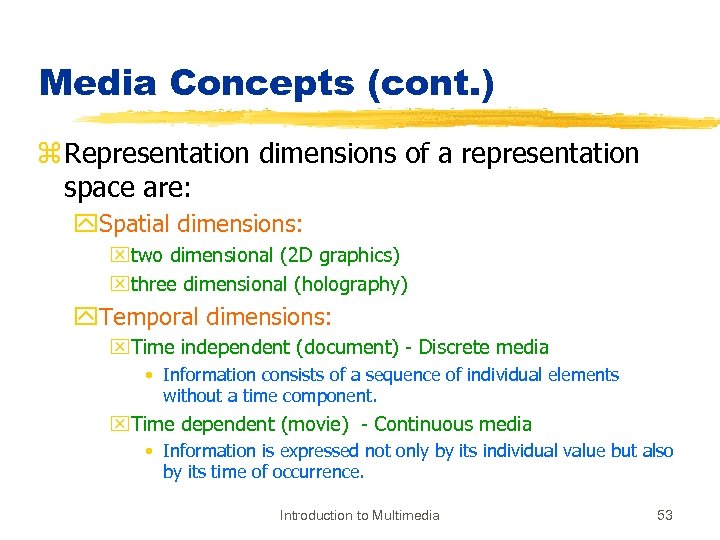 Media Concepts (cont.)

Representation dimensions of a representation space are:

Spatial dimensions:

two dimensional (2D graphics)

three dimensional (holography)

Temporal dimensions:

Time independent (document) - Discrete media

• Information consists of a sequence of individual elements without a time component.

Time dependent (movie) - Continuous media

• Information is expressed not only by its individual value but also by its time of occurrence.

Introduction to Multimedia

53